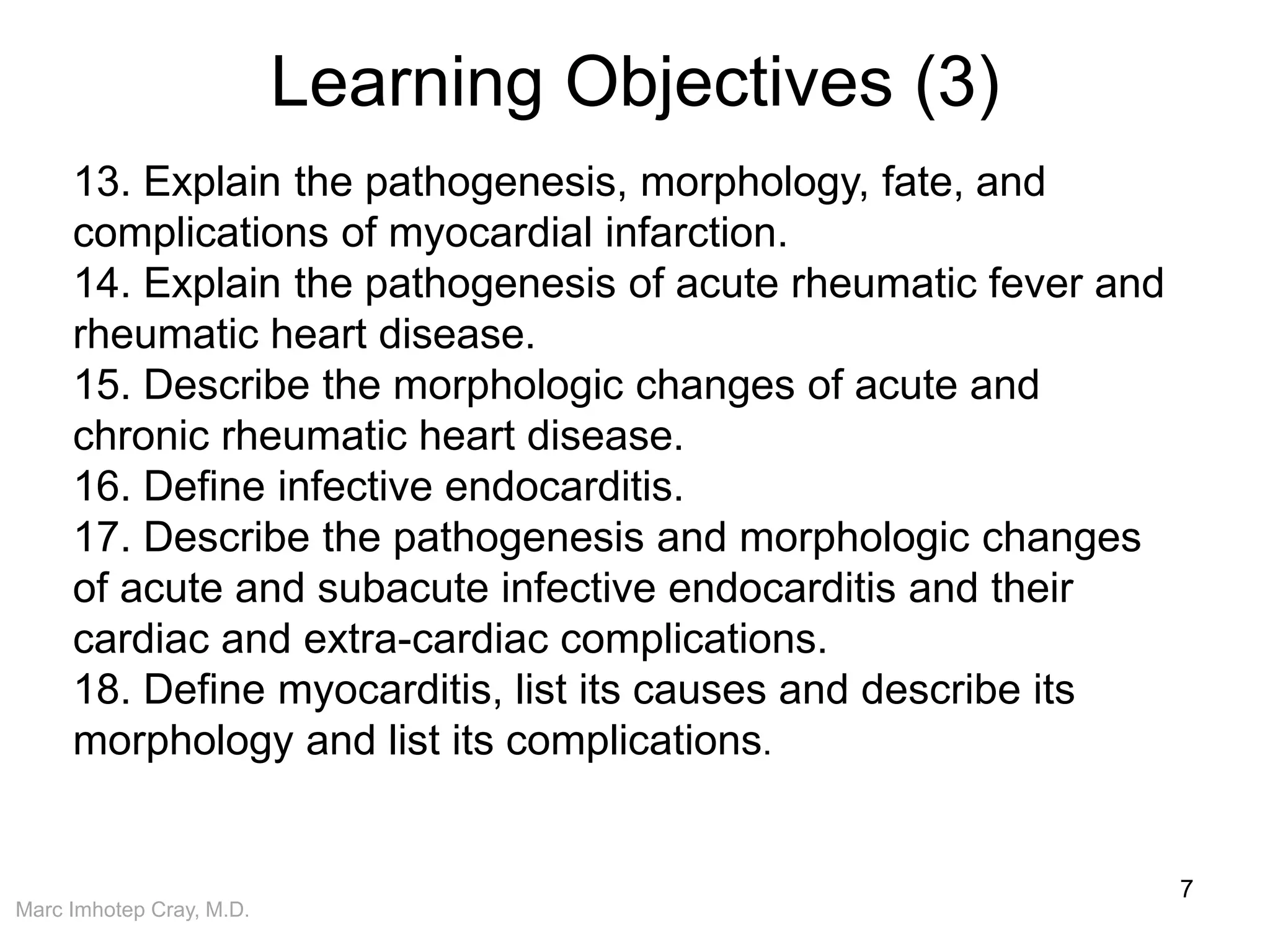 Learning Objectives (3)

13. Explain the pathogenesis, morphology, fate, and complications of myocardial infarction.
14. Explain the pathogenesis of acute rheumatic fever and rheumatic heart disease.
15. Describe the morphologic changes of acute and chronic rheumatic heart disease.
16. Define infective endocarditis.
17. Describe the pathogenesis and morphologic changes of acute and subacute infective endocarditis and their cardiac and extra-cardiac complications.
18. Define myocarditis, list its causes and describe its morphology and list its complications.

7

Marc Imhotep Cray, M.D.